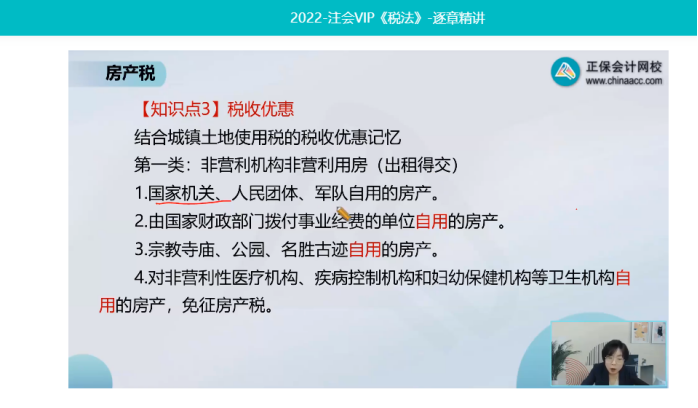 2022-注会VIP《税法》-逐章精讲

房产税

正保会计网校
www.chinaacc.com

【知识点3】税收优惠

结合城镇土地使用税的税收优惠记忆

第一类：非营利机构非营利用房（出租得交）

1.国家机关、人民团体、军队自用的房产。

2.由国家财政部门拨付事业经费的单位自用的房产。

3.宗教寺庙、公园、名胜古迹自用的房产。

4.对非营利性医疗机构、疾病控制机构和妇幼保健机构等卫生机构自用的房产，免征房产税。